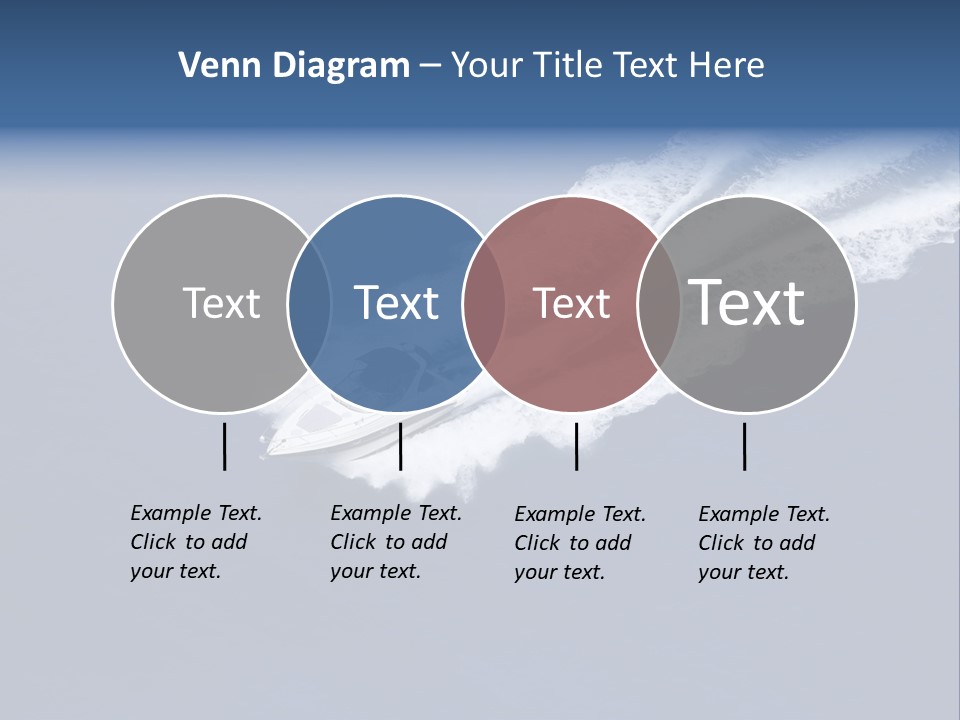 Venn Diagram – Your Title Text Here

Text

Text

Text

Text

Example Text. Click to add your text.

Example Text. Click to add your text.

Example Text. Click to add your text.

Example Text. Click to add your text.